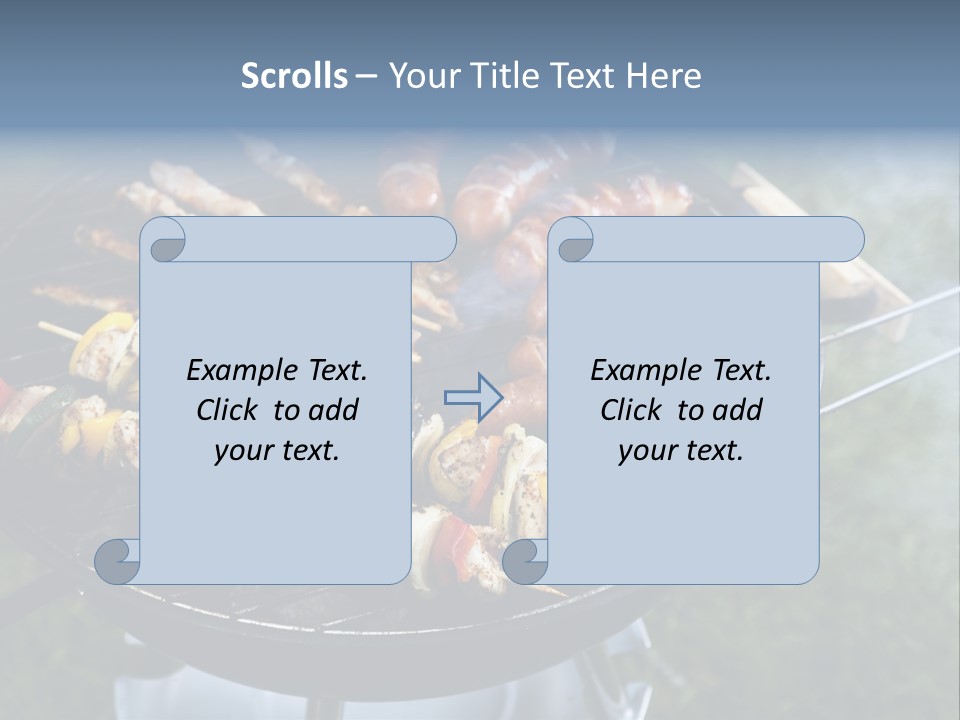 Scrolls – Your Title Text Here

Example Text. Click to add your text.

Example Text. Click to add your text.